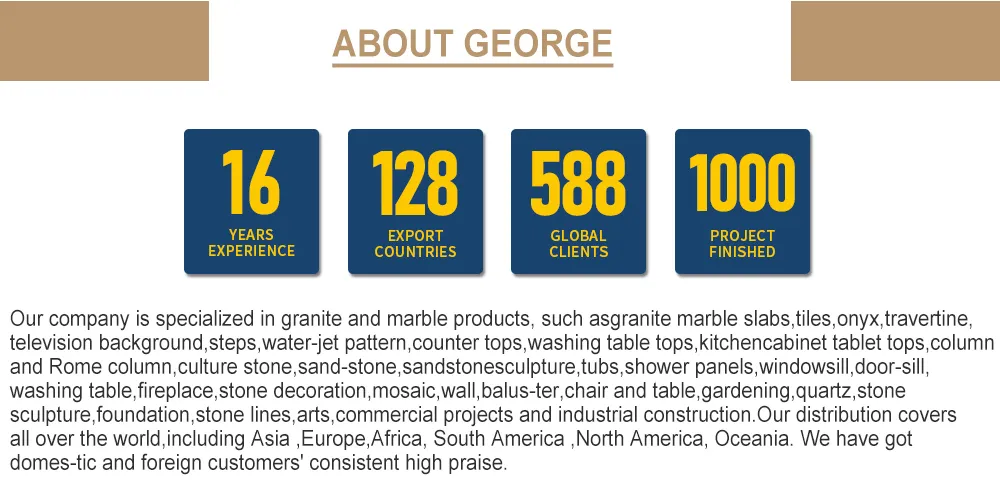 ABOUT GEORGE

16
YEARS
EXPERIENCE

128
EXPORT
COUNTRIES

588
GLOBAL
CLIENTS

1000
PROJECT
FINISHED

Our company is specialized in granite and marble products, such asgranite marble slabs,tiles,onyx,travertine, television background,steps,water-jet pattern,counter tops,washing table tops,kitchencabinet tablet tops,column and Rome column,culture stone,sand-stone,sandstonesculpture,tubs,shower panels,windowsill,door-sill, washing table,fireplace,stone decoration,mosaic,wall,balus-ter,chair and table,gardening,quartz,stone sculpture,foundation,stone lines,arts,commercial projects and industrial construction.Our distribution covers all over the world,including Asia ,Europe,Africa, South America ,North America, Oceania. We have got domes-tic and foreign customers' consistent high praise.